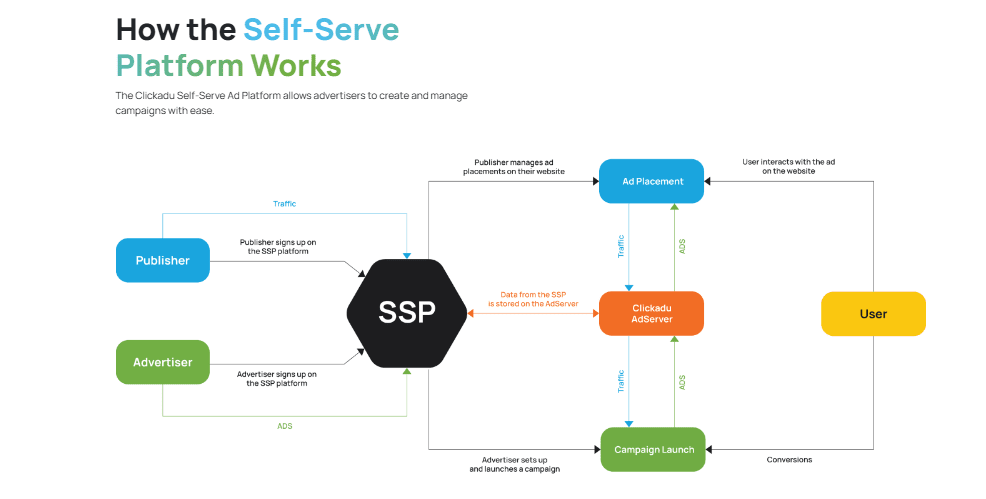 How the Self-Serve Platform Works

The Clickadu Self-Serve Ad Platform allows advertisers to create and manage campaigns with ease.

Traffic

Publisher

Publisher signs up on the SSP platform

Advertiser

Advertiser signs up on the SSP platform

ADS

SSP

Publisher manages ad placements on their website

Data from the SSP is stored on the AdServer

Advertiser sets up and launches a campaign

Ad Placement

Traffic

ADS

Clickadu AdServer

Traffic

ADS

Campaign Launch

User interacts with the ad on the website

User

Conversions